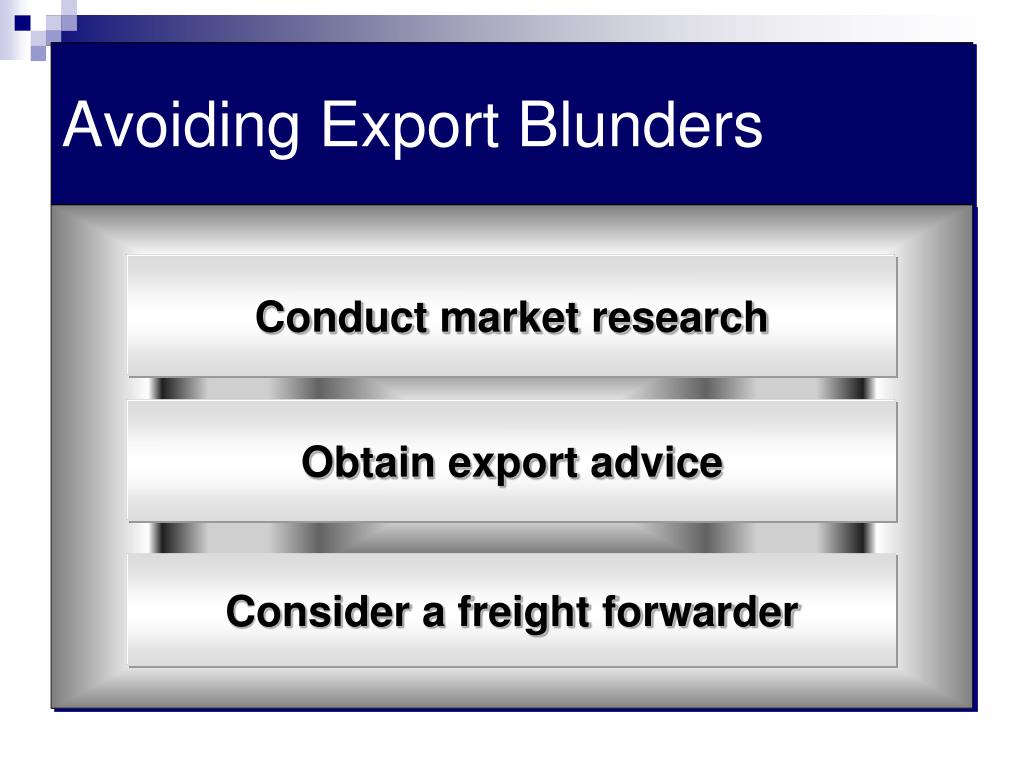 Avoiding Export Blunders

Conduct market research

Obtain export advice

Consider a freight forwarder